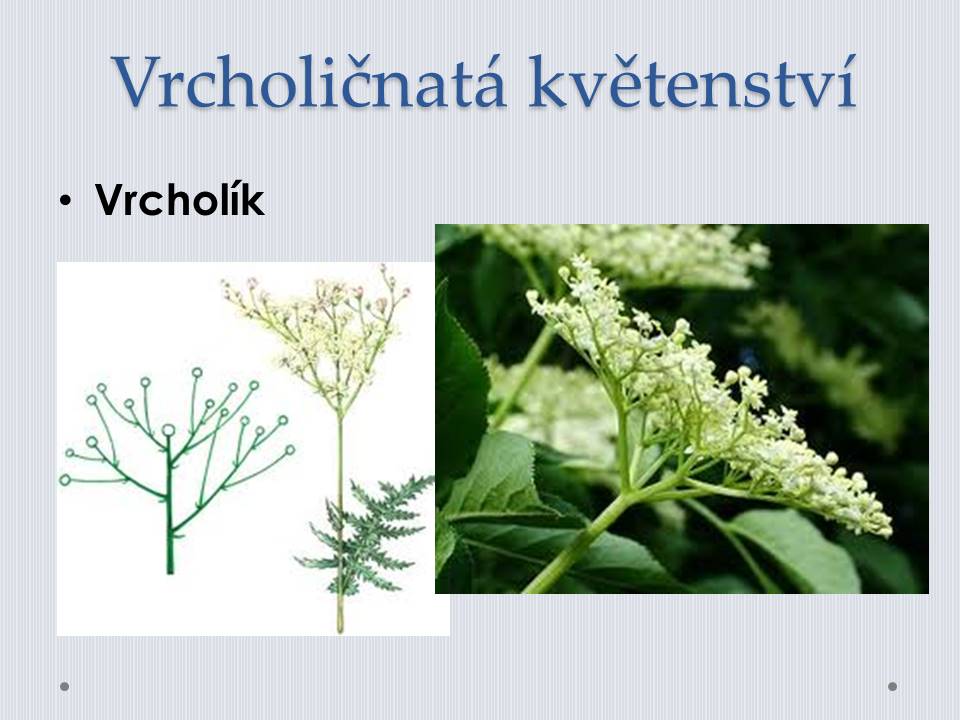 Vrcholičnatá květenství

• Vrcholík